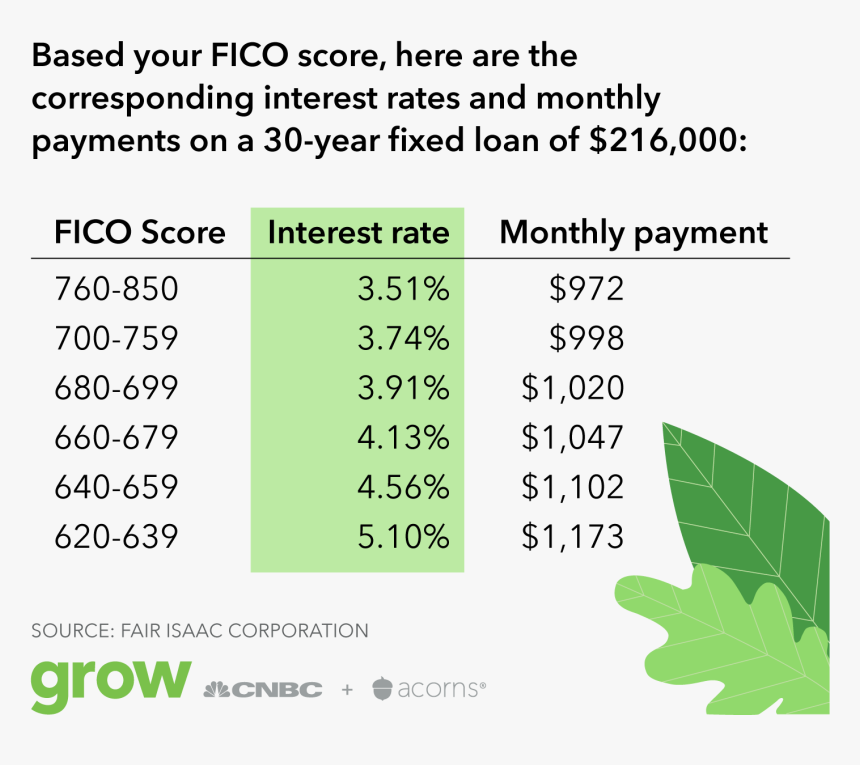 Based your FICO score, here are the corresponding interest rates and monthly payments on a 30-year fixed loan of \$216,000:

| FICO Score | Interest rate | Monthly payment |
|---|---|---|
| 760-850 | 3.51% | \$972 |
| 700-759 | 3.74% | \$998 |
| 680-699 | 3.91% | \$1,020 |
| 660-679 | 4.13% | \$1,047 |
| 640-659 | 4.56% | \$1,102 |
| 620-639 | 5.10% | \$1,173 |

SOURCE: FAIR ISAAC CORPORATION

grow CNBC + acorns®